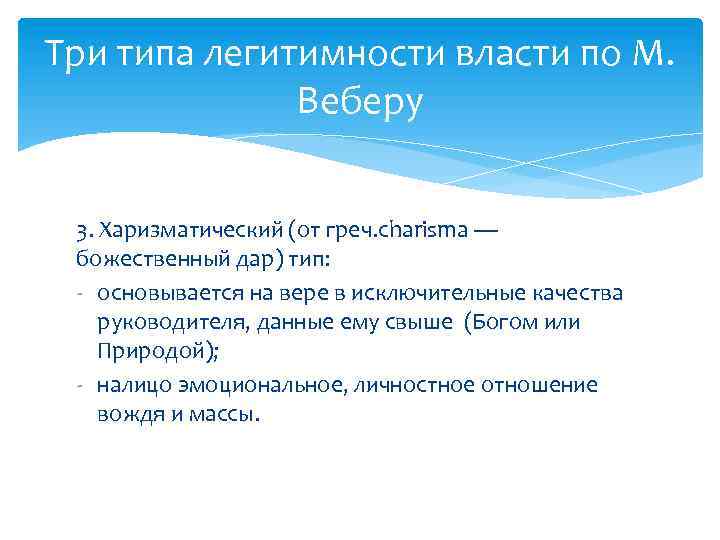 Три типа легитимности власти по М. Веберу

3. Харизматический (от греч.charisma — божественный дар) тип:
- основывается на вере в исключительные качества руководителя, данные ему свыше (Богом или Природой);
- налицо эмоциональное, личностное отношение вождя и массы.